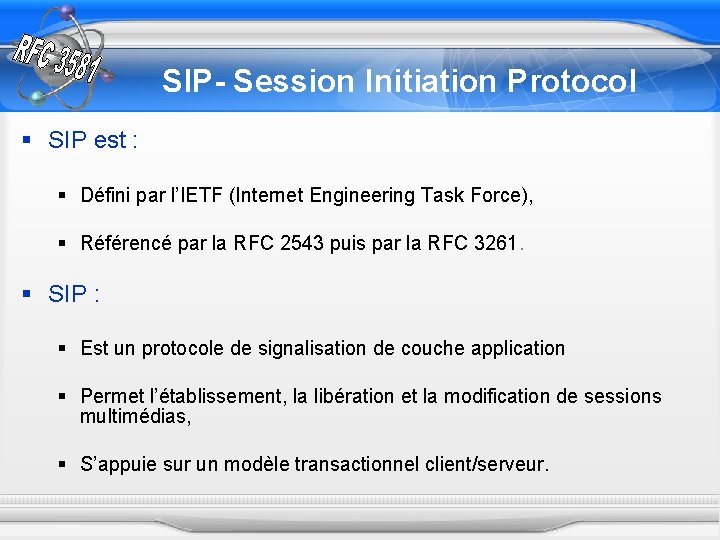 RFC 3581

SIP- Session Initiation Protocol

- SIP est :

- Défini par l'IETF (Internet Engineering Task Force),

- Référencé par la RFC 2543 puis par la RFC 3261.

- SIP :

- Est un protocole de signalisation de couche application

- Permet l'établissement, la libération et la modification de sessions multimédias,

- S'appuie sur un modèle transactionnel client/serveur.